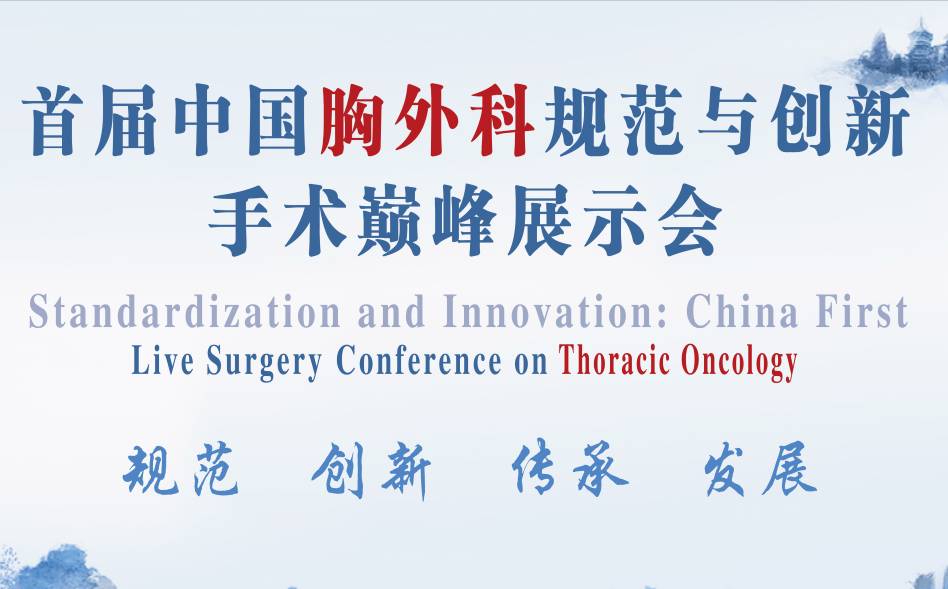 首届中国胸外科规范与创新
手术巅峰展示会

Standardization and Innovation: China First
Live Surgery Conference on Thoracic Oncology

规范 创新 传承 发展